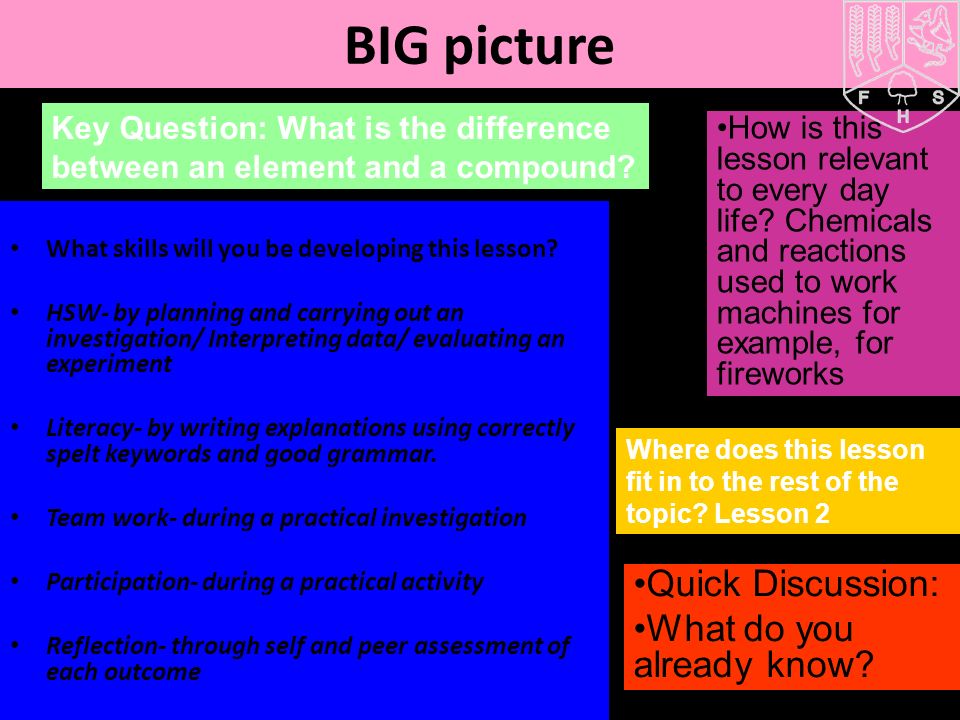 BIG picture

F S H

Key Question: What is the difference between an element and a compound?

• What skills will you be developing this lesson?

• HSW- by planning and carrying out an investigation/ Interpreting data/ evaluating an experiment

• Literacy- by writing explanations using correctly spelt keywords and good grammar.

• Team work- during a practical investigation

• Participation- during a practical activity

• Reflection- through self and peer assessment of each outcome

•How is this lesson relevant to every day life? Chemicals and reactions used to work machines for example, for fireworks

Where does this lesson fit in to the rest of the topic? Lesson 2

•Quick Discussion:
•What do you already know?